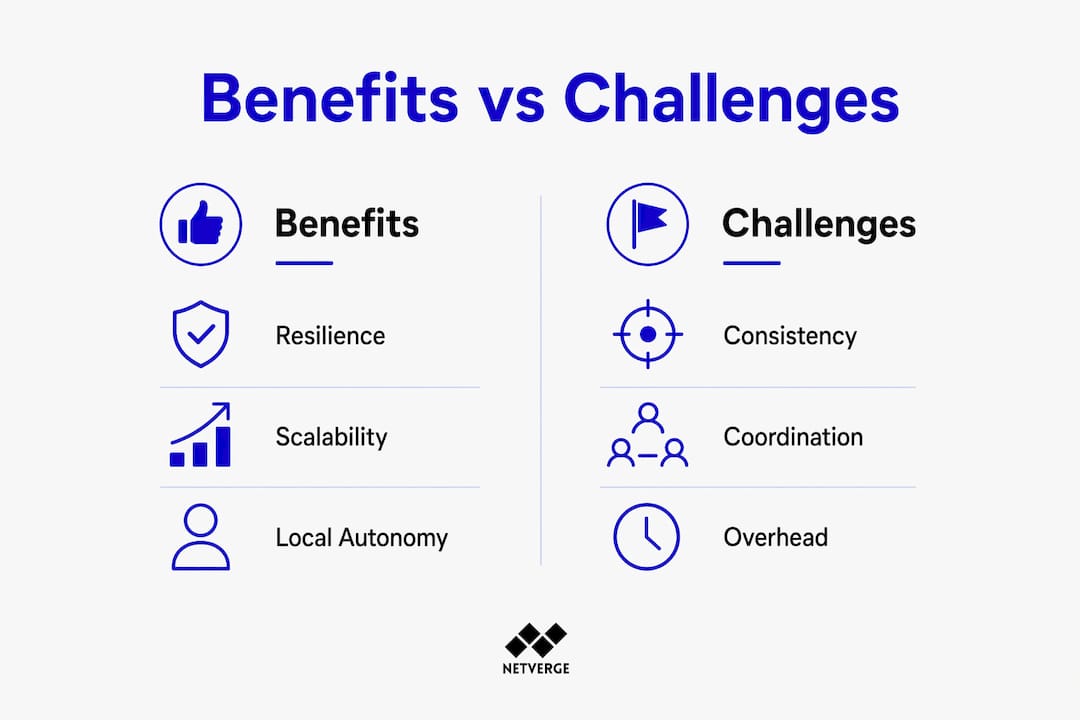 Benefits vs Challenges

Benefits

Resilience

Scalability

Local Autonomy

Challenges

Consistency

Coordination

Overhead

NETVERGE